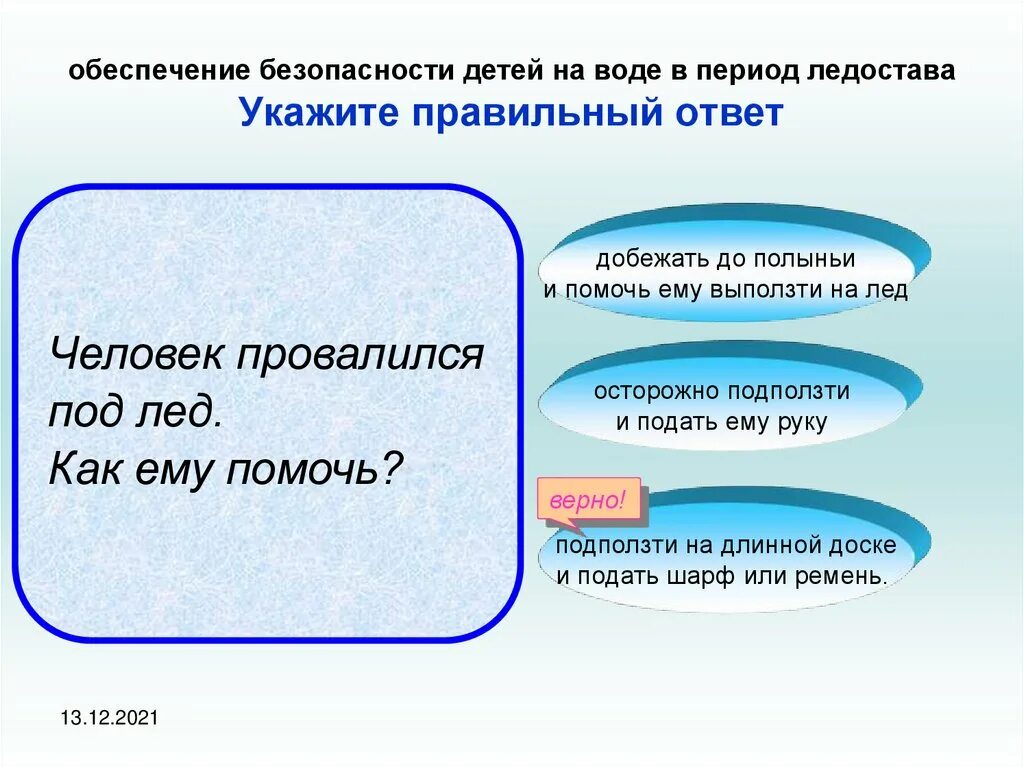 обеспечение безопасности детей на воде в период ледостава

Укажите правильный ответ

Человек провалился под лед.
Как ему помочь?

добежать до полыньи и помочь ему выползти на лед

осторожно подползти и подать ему руку

верно!

подползти на длинной доске и подать шарф или ремень.

13.12.2021